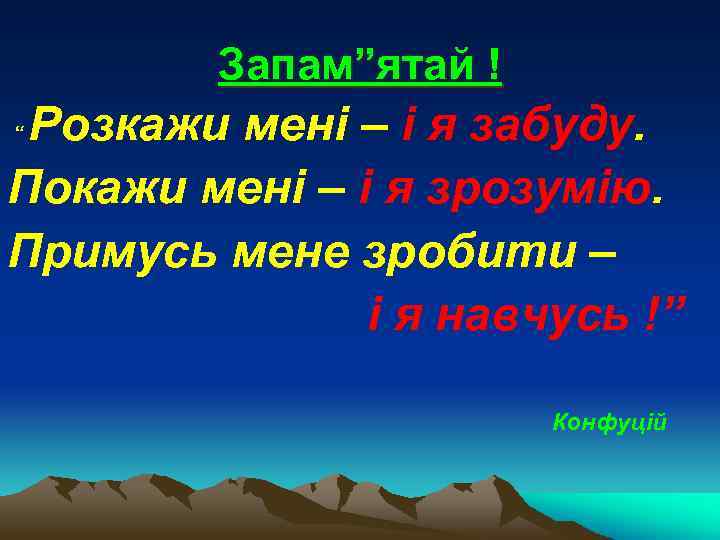 Запам”ятай !

“Розкажи мені – і я забуду.
Покажи мені – і я зрозумію.
Примусь мене зробити –
і я навчусь !”

Конфуцій